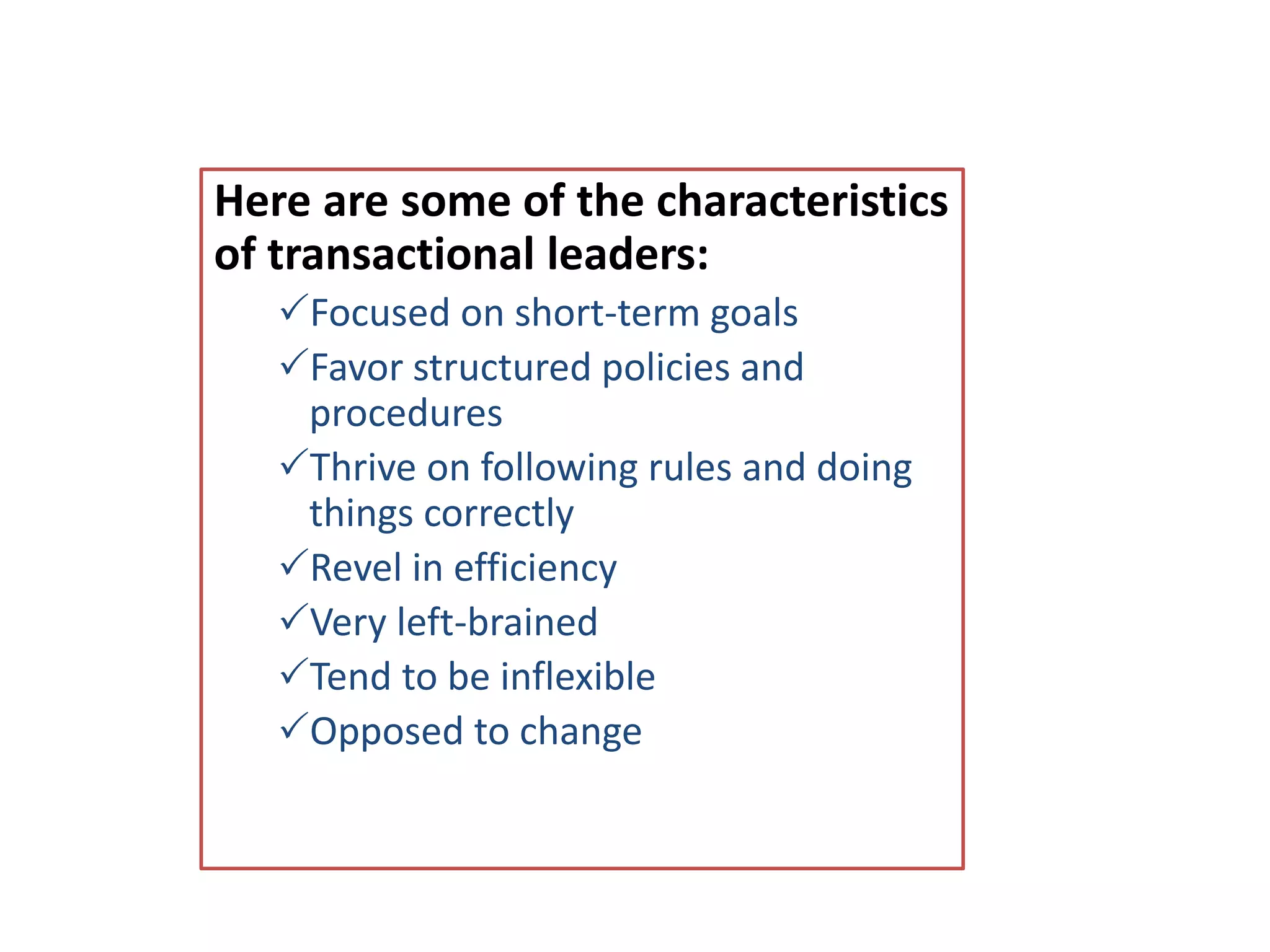 Here are some of the characteristics of transactional leaders:

✓Focused on short-term goals

✓Favor structured policies and procedures

✓Thrive on following rules and doing things correctly

✓Revel in efficiency

✓Very left-brained

✓Tend to be inflexible

✓Opposed to change